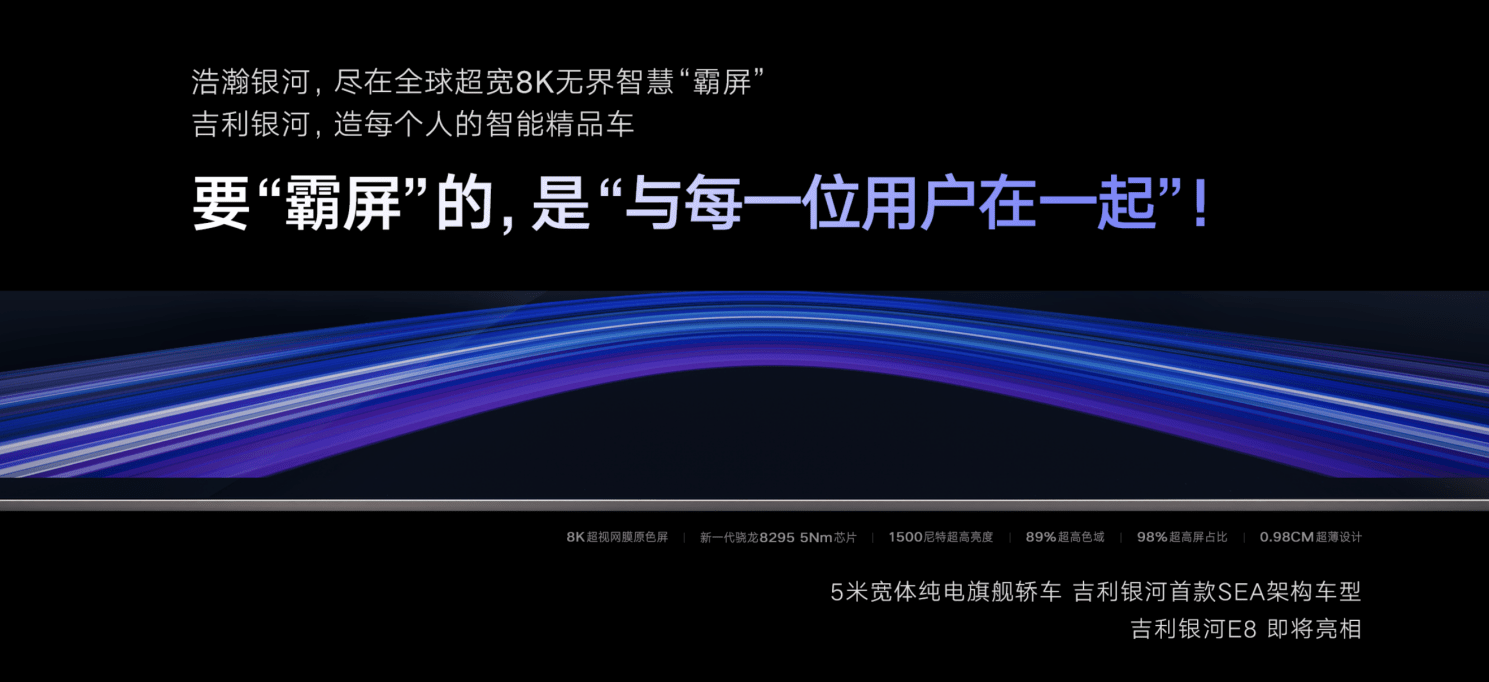 浩瀚银河，尽在全球超宽8K无界智慧“霸屏”
吉利银河，造每个人的智能精品车

要“霸屏”的，是“与每一位用户在一起”！

8K超视网膜原色屏 | 新一代骁龙8295 5Nm芯片 | 1500尼特超高亮度 | 89%超高色域 | 98%超高屏占比 | 0.98CM超薄设计

5米宽体纯电旗舰轿车 吉利银河首款SEA架构车型
吉利银河E8 即将亮相